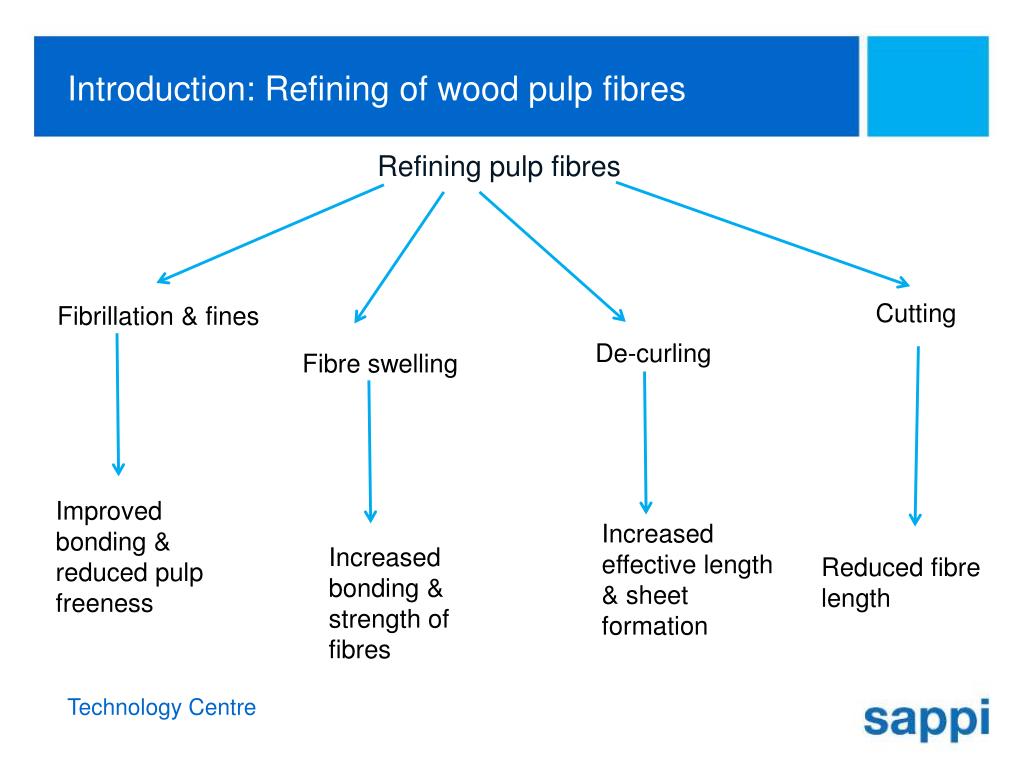 Introduction: Refining of wood pulp fibres

Refining pulp fibres

Fibrillation & fines

Fibre swelling

De-curling

Cutting

Improved bonding & reduced pulp freeness

Increased bonding & strength of fibres

Increased effective length & sheet formation

Reduced fibre length

Technology Centre

sappi